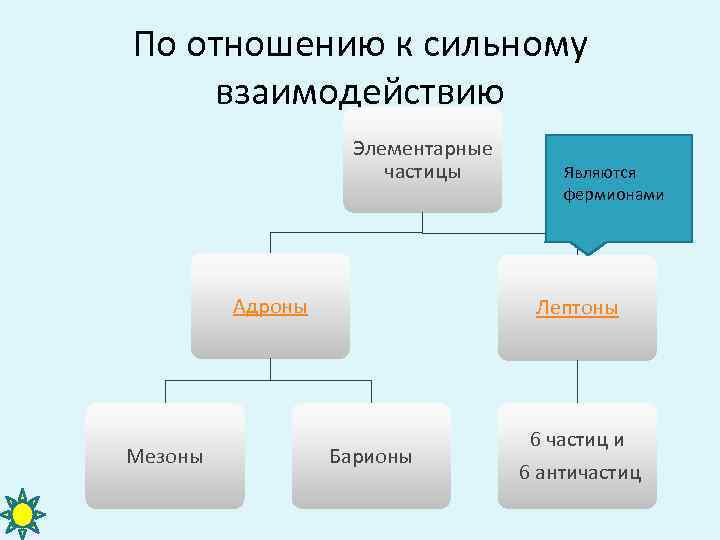 По отношению к сильному взаимодействию

Элементарные частицы

Являются фермионами

Адроны

Лептоны

Мезоны

Барионы

6 частиц и
6 античастиц